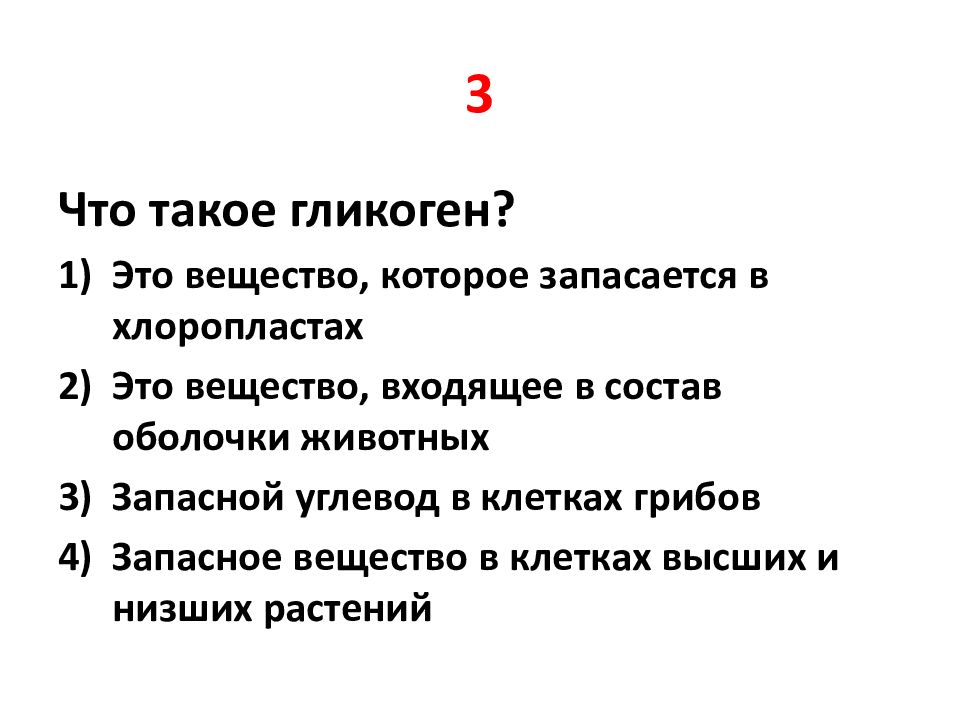 3

Что такое гликоген?

1) Это вещество, которое запасается в хлоропластах

2) Это вещество, входящее в состав оболочки животных

3) Запасной углевод в клетках грибов

4) Запасное вещество в клетках высших и низших растений